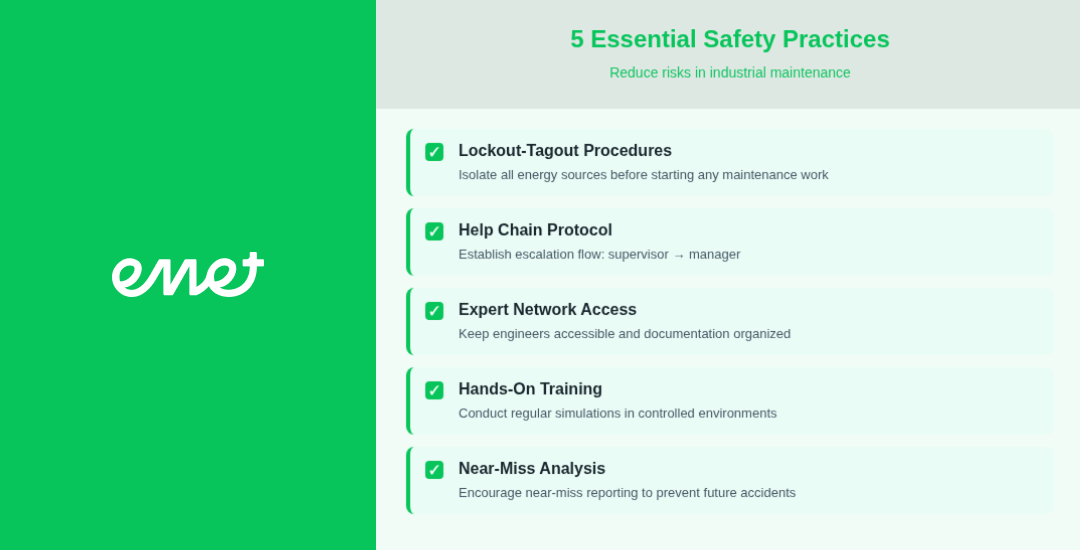 enet

5 Essential Safety Practices

Reduce risks in industrial maintenance

✓ Lockout-Tagout Procedures
Isolate all energy sources before starting any maintenance work

✓ Help Chain Protocol
Establish escalation flow: supervisor → manager

✓ Expert Network Access
Keep engineers accessible and documentation organized

✓ Hands-On Training
Conduct regular simulations in controlled environments

✓ Near-Miss Analysis
Encourage near-miss reporting to prevent future accidents